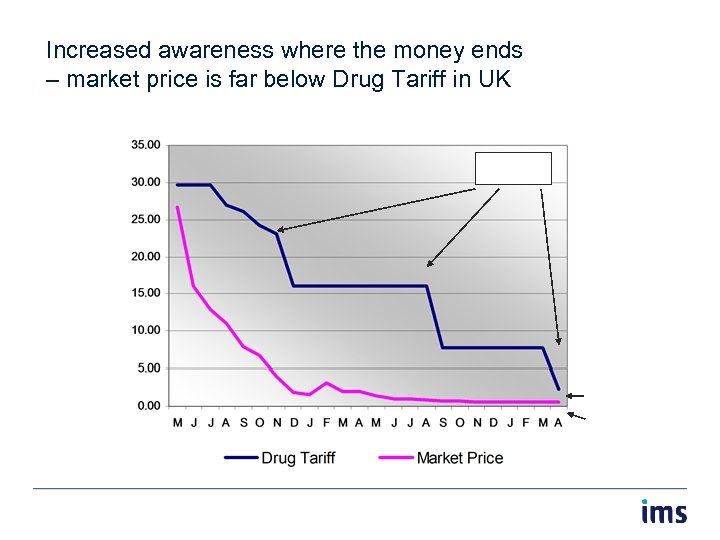 Increased awareness where the money ends – market price is far below Drug Tariff in UK

35.00
30.00
25.00
20.00
15.00
10.00
5.00
0.00

M J J A S O N D J F M A M J J A S O N D J F M A

Drug Tariff
Market Price

ims